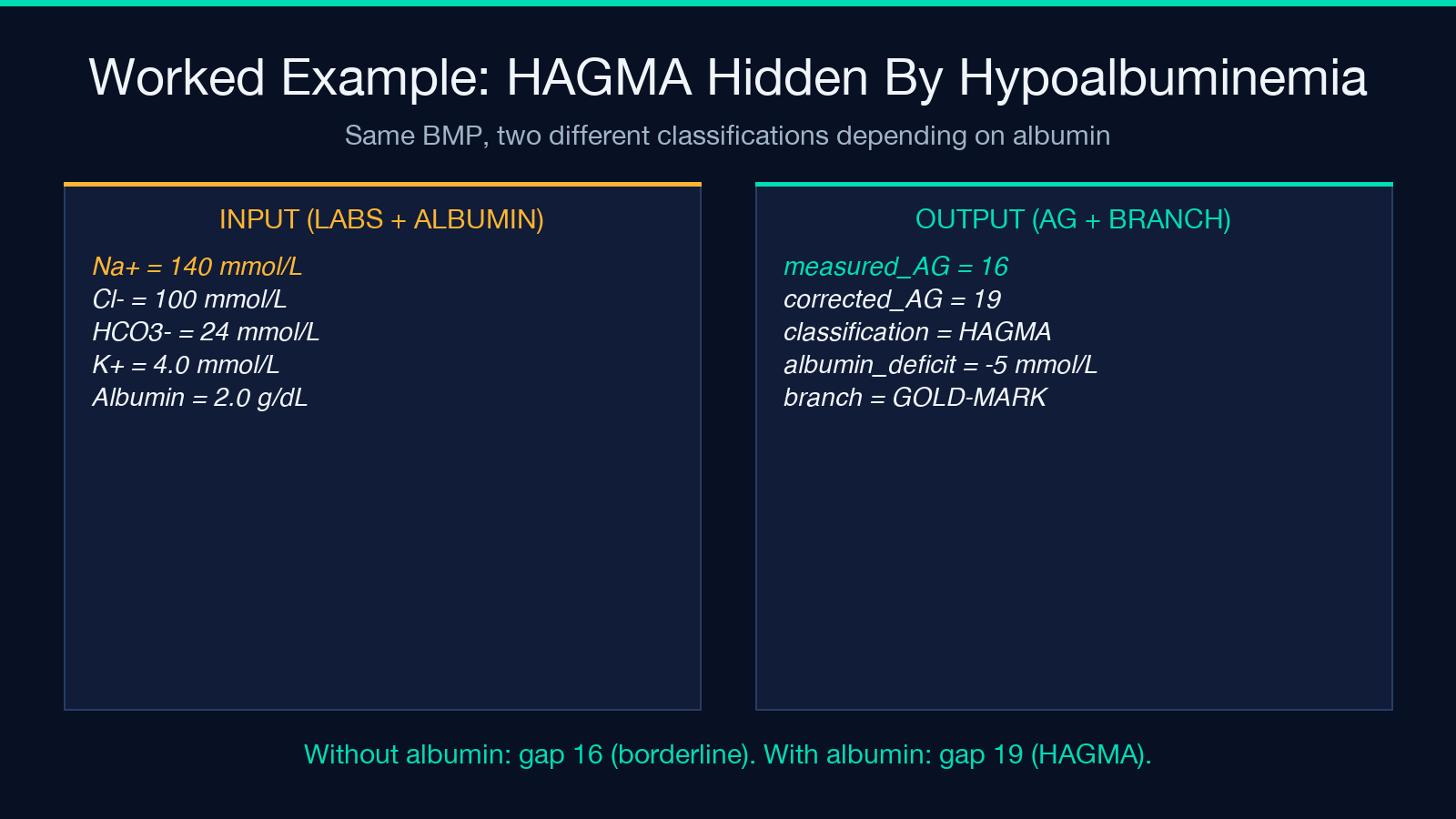 Worked Example: HAGMA Hidden By Hypoalbuminemia

Same BMP, two different classifications depending on albumin

INPUT (LABS + ALBUMIN)

Na+ = 140 mmol/L
Cl- = 100 mmol/L
HCO3- = 24 mmol/L
K+ = 4.0 mmol/L
Albumin = 2.0 g/dL

OUTPUT (AG + BRANCH)

measured_AG = 16
corrected_AG = 19
classification = HAGMA
albumin_deficit = -5 mmol/L
branch = GOLD-MARK

Without albumin: gap 16 (borderline). With albumin: gap 19 (HAGMA).